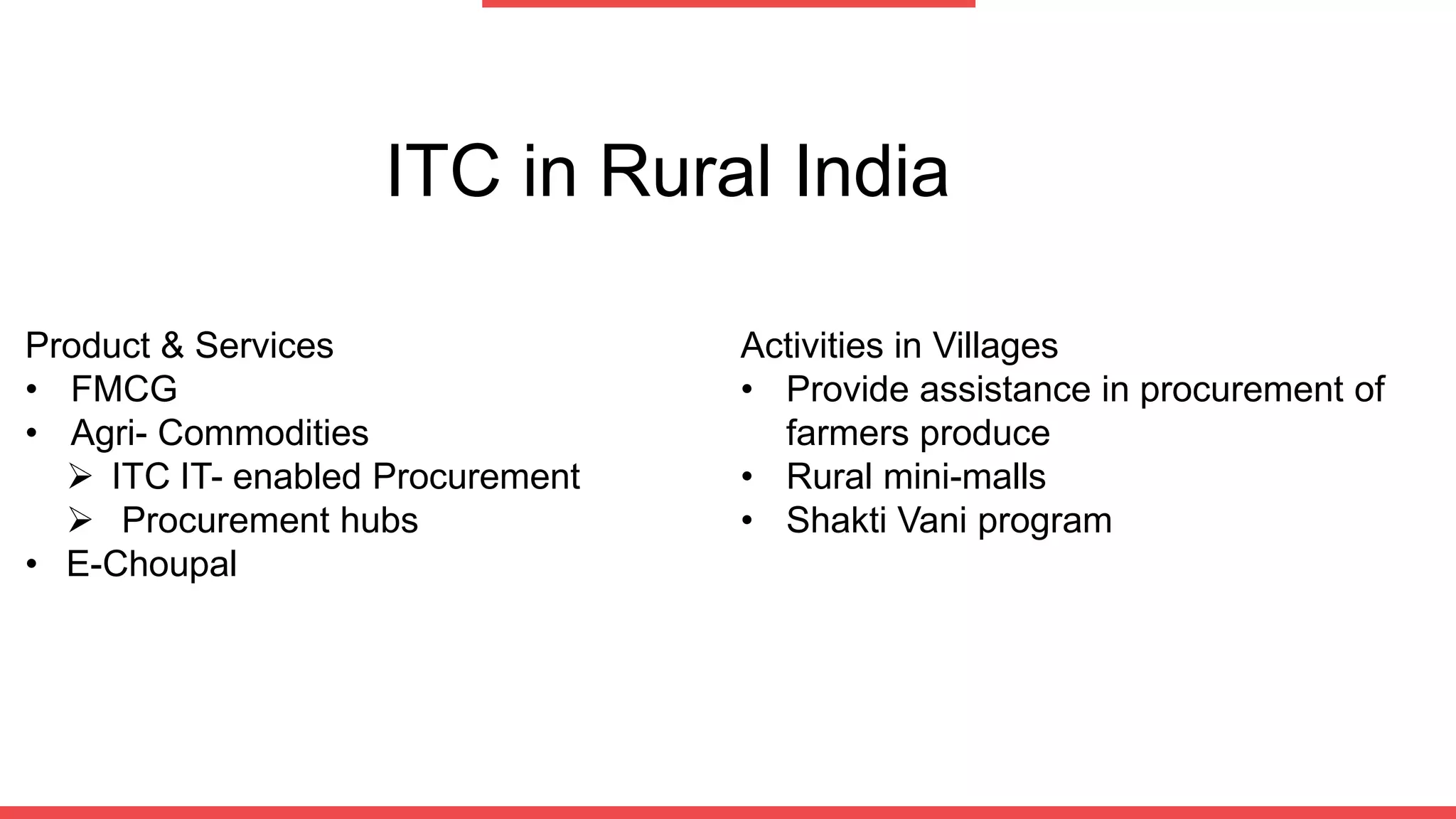 ITC in Rural India

Product & Services
• FMCG
• Agri- Commodities
➢ ITC IT- enabled Procurement
➢ Procurement hubs
• E-Choupal

Activities in Villages
• Provide assistance in procurement of farmers produce
• Rural mini-malls
• Shakti Vani program